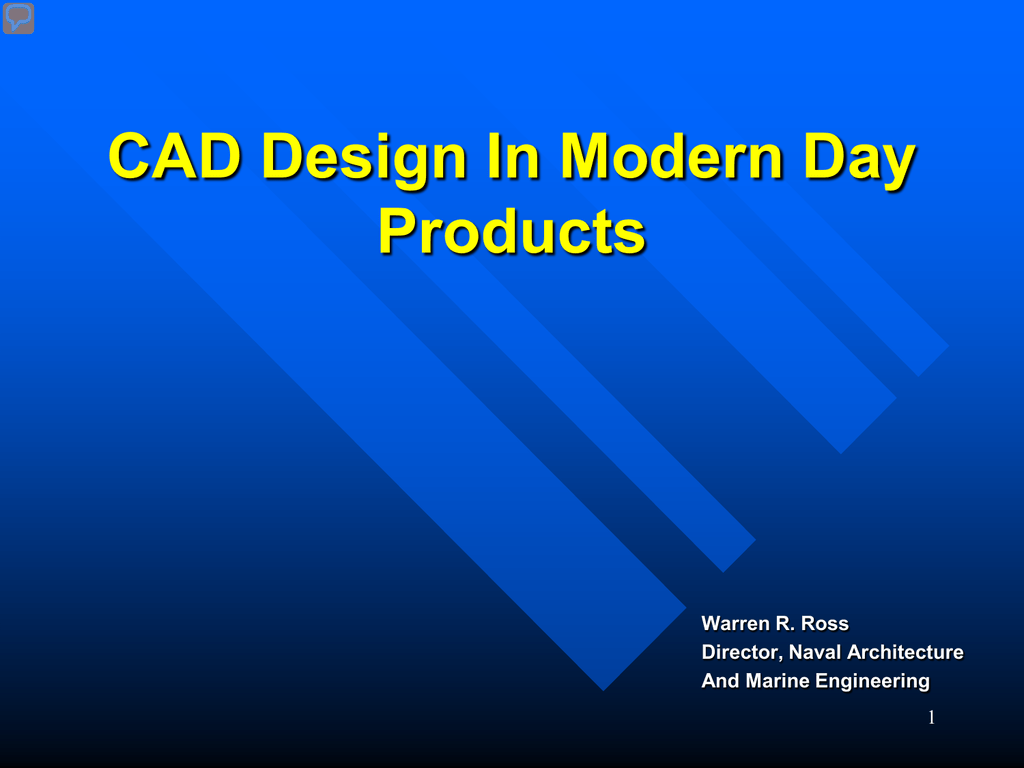 CAD Design In Modern Day Products

Warren R. Ross
Director, Naval Architecture
And Marine Engineering

1